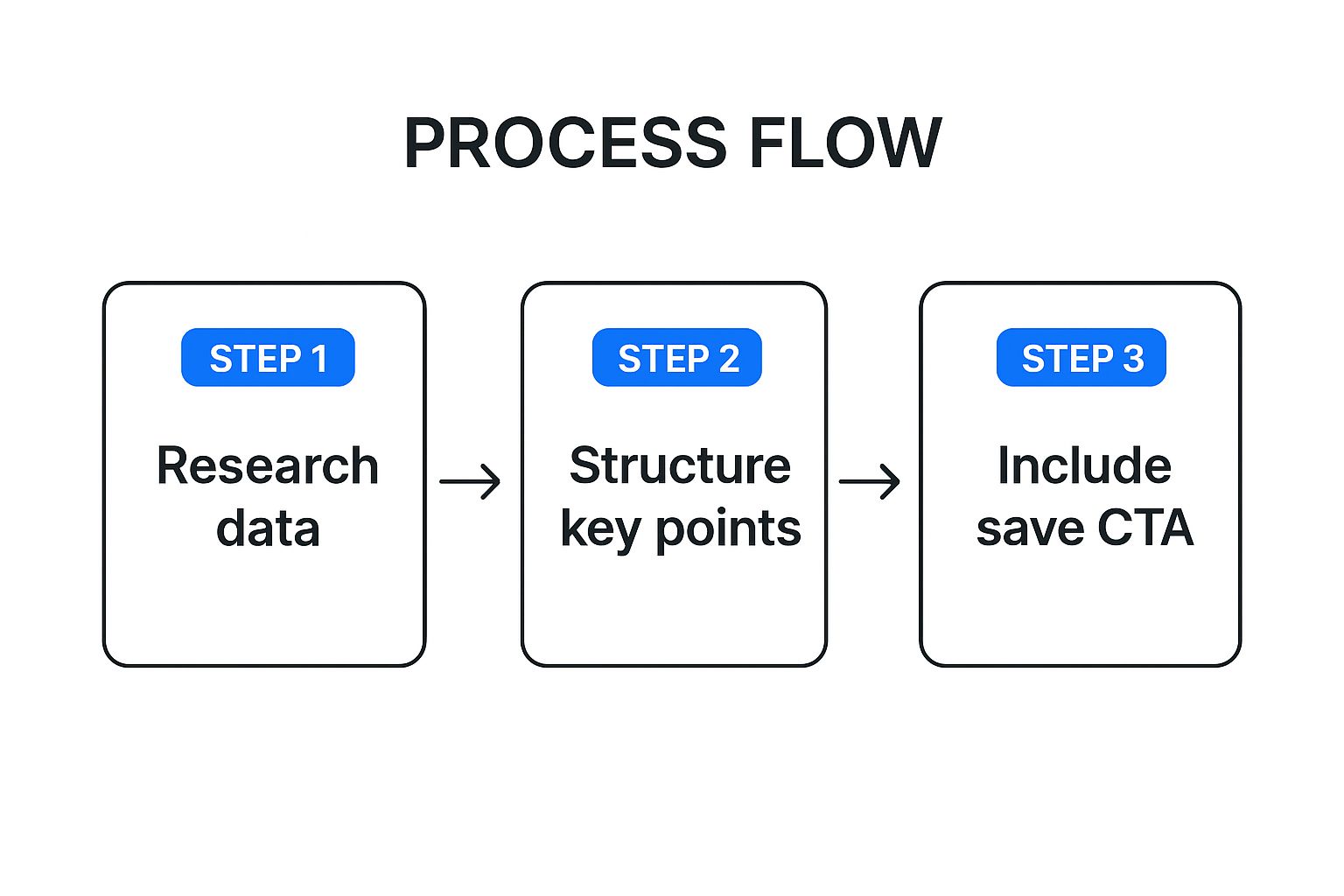 PROCESS FLOW

STEP 1

Research data

STEP 2

Structure key points

STEP 3

Include save CTA